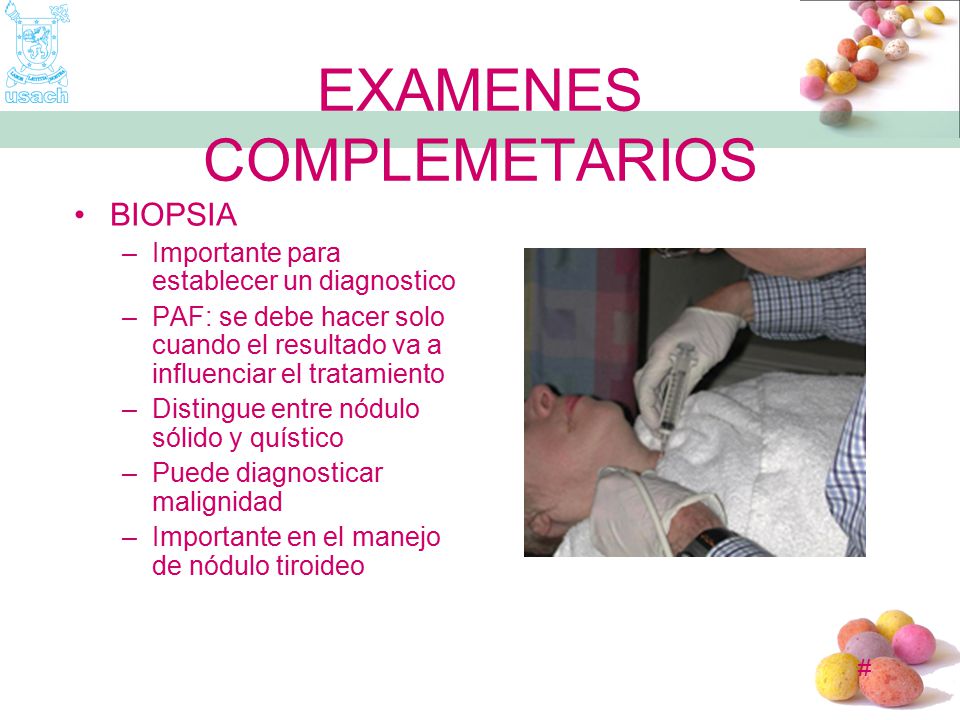 usach

EXAMENES COMPLEMETARIOS

• BIOPSIA
– Importante para establecer un diagnostico
– PAF: se debe hacer solo cuando el resultado va a influenciar el tratamiento
– Distingue entre nódulo sólido y quístico
– Puede diagnosticar malignidad
– Importante en el manejo de nódulo tiroideo

#